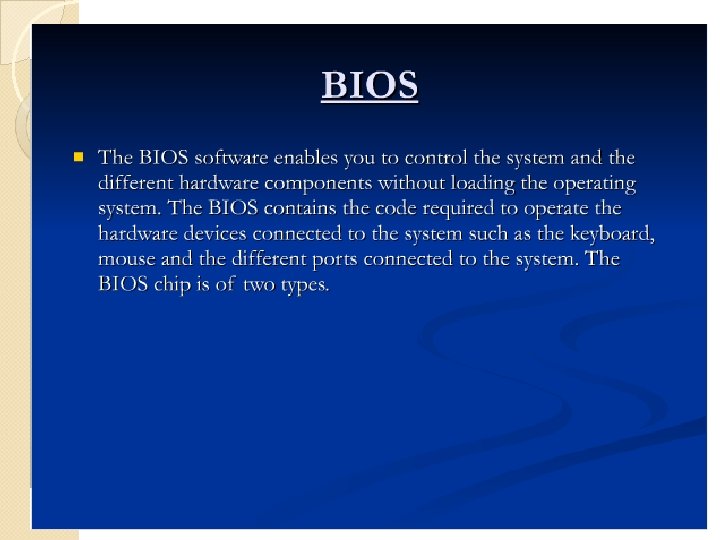 BIOS

The BIOS software enables you to control the system and the different hardware components without loading the operating system. The BIOS contains the code required to operate the hardware devices connected to the system such as the keyboard, mouse and the different ports connected to the system. The BIOS chip is of two types.